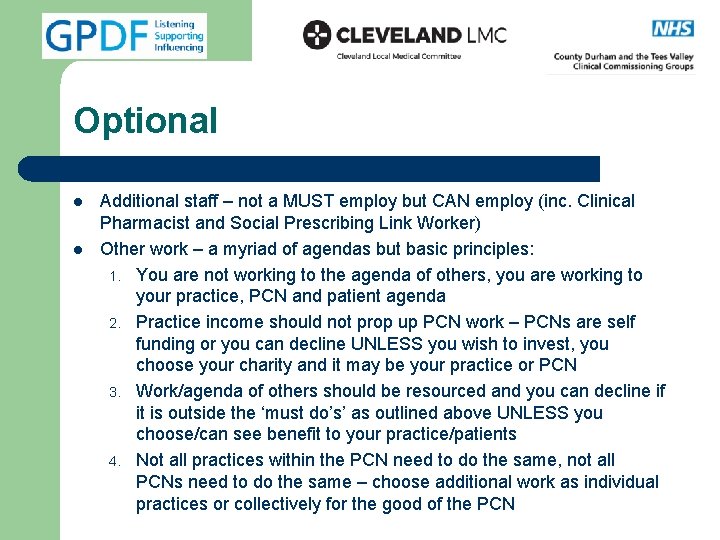 GPDF Listening Supporting Influencing

CLEVELAND LMC
Cleveland Local Medical Committee

NHS
County Durham and the Tees Valley
Clinical Commissioning Groups

Optional

- Additional staff – not a MUST employ but CAN employ (inc. Clinical Pharmacist and Social Prescribing Link Worker)
- Other work – a myriad of agendas but basic principles:
  1. You are not working to the agenda of others, you are working to your practice, PCN and patient agenda
  2. Practice income should not prop up PCN work – PCNs are self funding or you can decline UNLESS you wish to invest, you choose your charity and it may be your practice or PCN
  3. Work/agenda of others should be resourced and you can decline if it is outside the 'must do's' as outlined above UNLESS you choose/can see benefit to your practice/patients
  4. Not all practices within the PCN need to do the same, not all PCNs need to do the same – choose additional work as individual practices or collectively for the good of the PCN